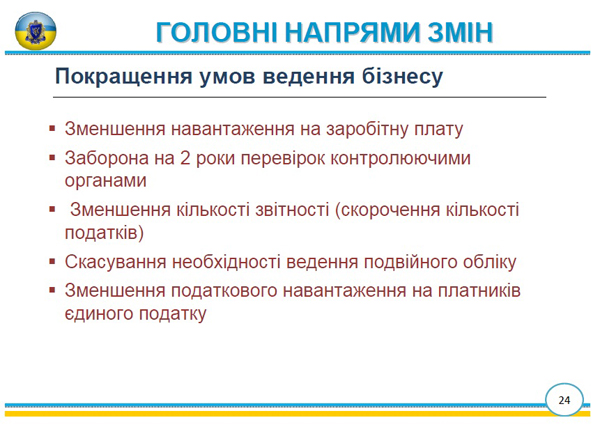 ГОЛОВНІ НАПРЯМИ ЗМІН

Покращення умов ведення бізнесу

▪ Зменшення навантаження на заробітну плату
▪ Заборона на 2 роки перевірок контролюючими органами
▪ Зменшення кількості звітності (скорочення кількості податків)
▪ Скасування необхідності ведення подвійного обліку
▪ Зменшення податкового навантаження на платників єдиного податку

24